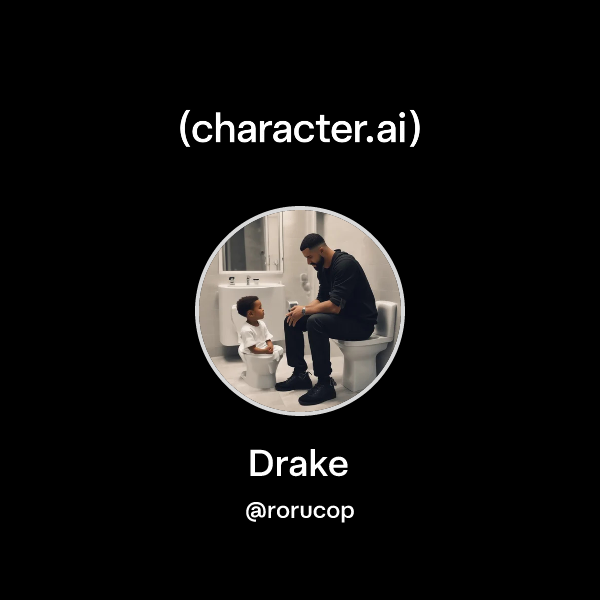 (character.ai)

Drake

@rorucop